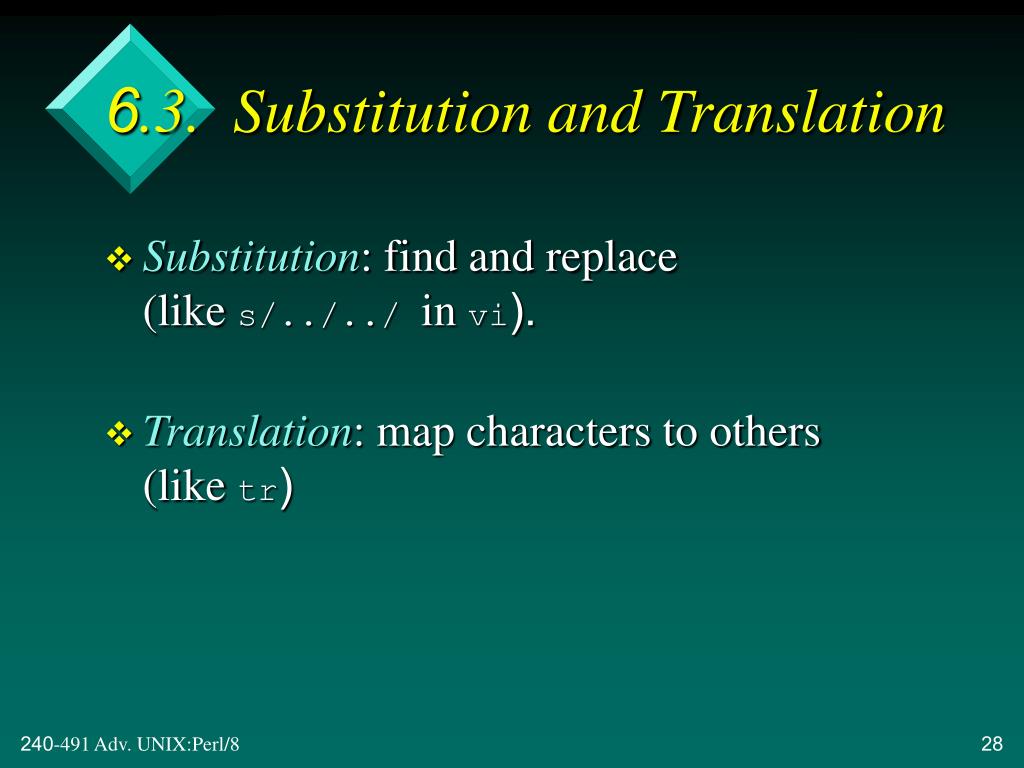 6.3. Substitution and Translation

❖ Substitution: find and replace (like s/../../ in vi).

❖ Translation: map characters to others (like tr)

240-491 Adv. UNIX:Perl/8

28